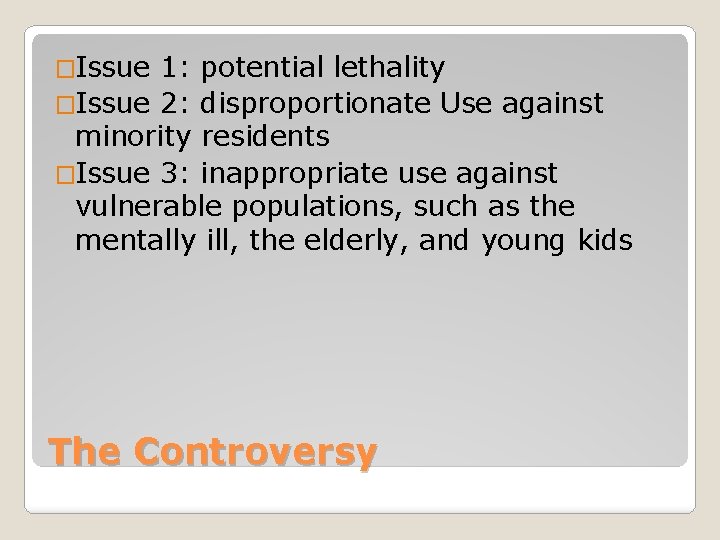 □Issue 1: potential lethality
□Issue 2: disproportionate Use against minority residents
□Issue 3: inappropriate use against vulnerable populations, such as the mentally ill, the elderly, and young kids

The Controversy